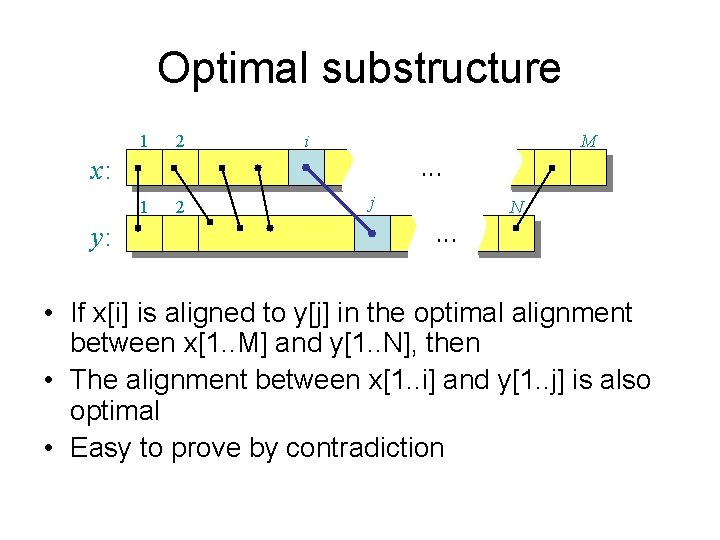 Optimal substructure

1 2 i M
x:
...
1 2 j N
y:
...

• If x[i] is aligned to y[j] in the optimal alignment between x[1..M] and y[1..N], then
• The alignment between x[1..i] and y[1..j] is also optimal
• Easy to prove by contradiction